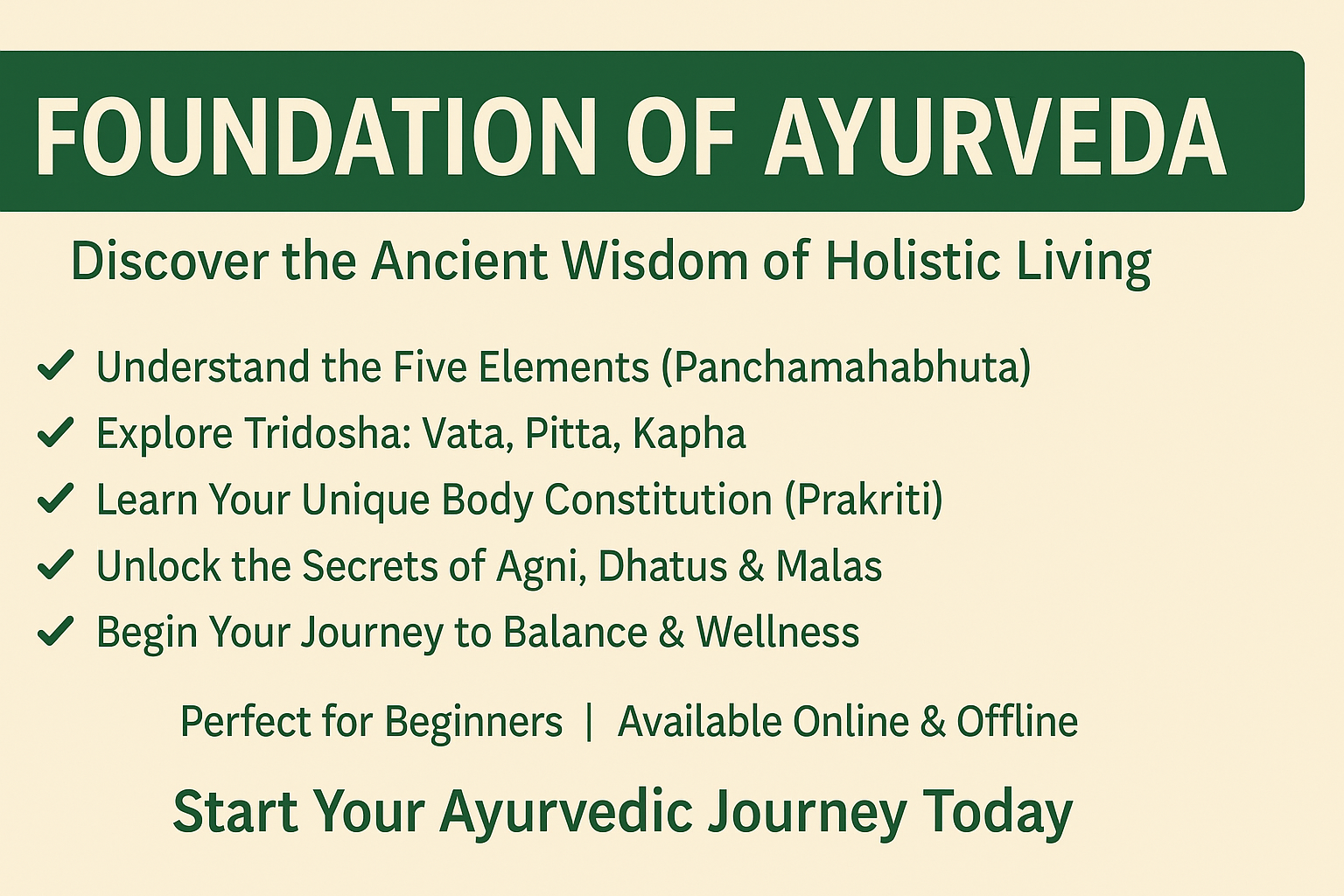 FOUNDATION OF AYURVEDA

Discover the Ancient Wisdom of Holistic Living

✓ Understand the Five Elements (Panchamahabhuta)
✓ Explore Tridosha: Vata, Pitta, Kapha
✓ Learn Your Unique Body Constitution (Prakriti)
✓ Unlock the Secrets of Agni, Dhatus & Malas
✓ Begin Your Journey to Balance & Wellness

Perfect for Beginners | Available Online & Offline

Start Your Ayurvedic Journey Today